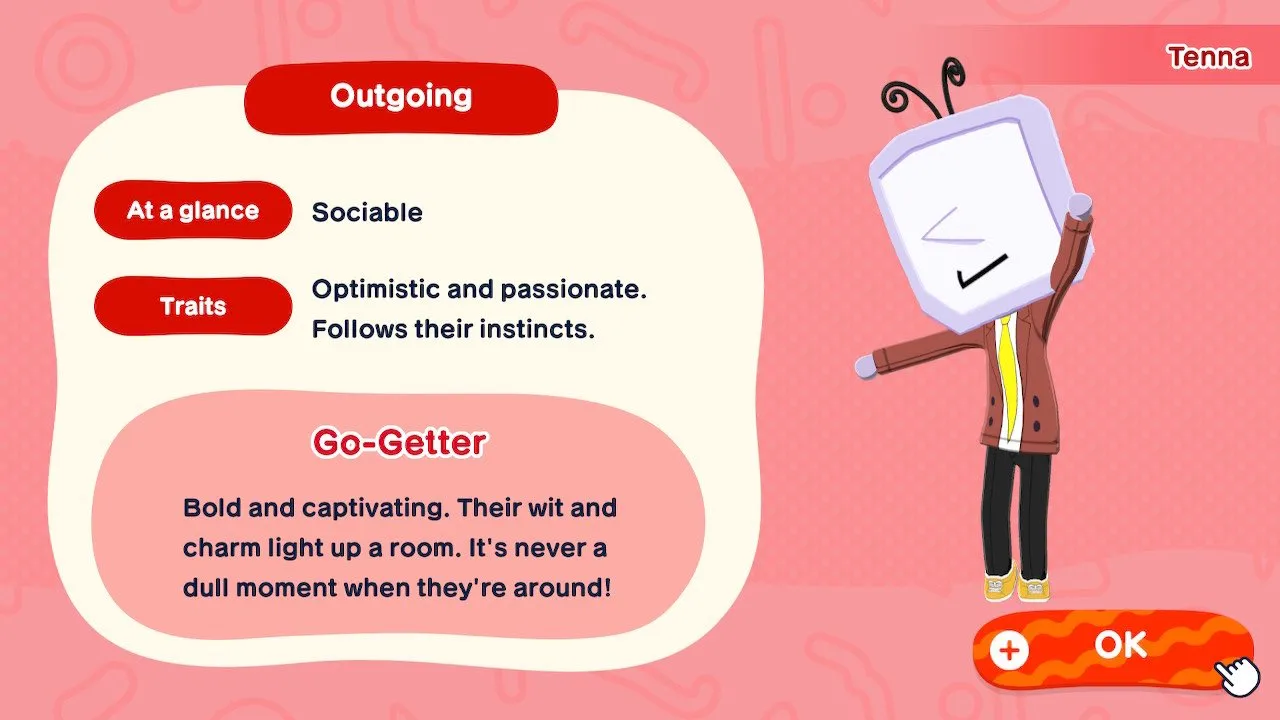 Tenna

Outgoing

At a glance Sociable

Traits Optimistic and passionate. Follows their instincts.

Go-Getter

Bold and captivating. Their wit and charm light up a room. It's never a dull moment when they're around!

+ OK